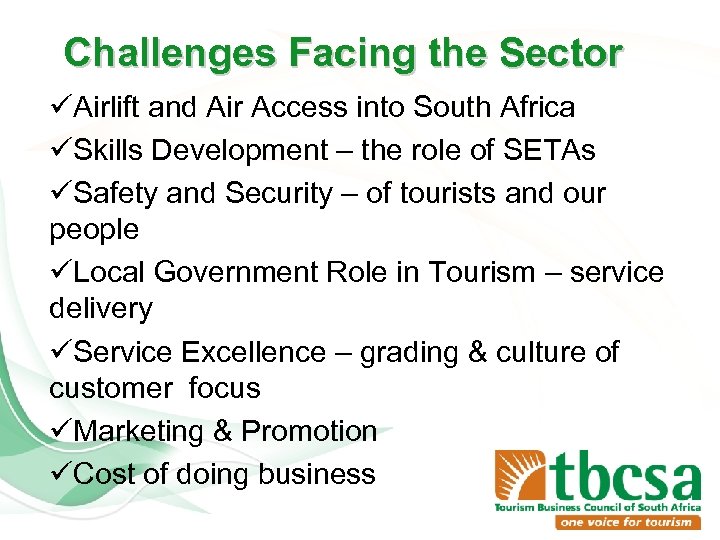 Challenges Facing the Sector

✓Airlift and Air Access into South Africa

✓Skills Development – the role of SETAs

✓Safety and Security – of tourists and our people

✓Local Government Role in Tourism – service delivery

✓Service Excellence – grading & culture of customer focus

✓Marketing & Promotion

✓Cost of doing business

tbcsa
Tourism Business Council of South Africa
one voice for tourism